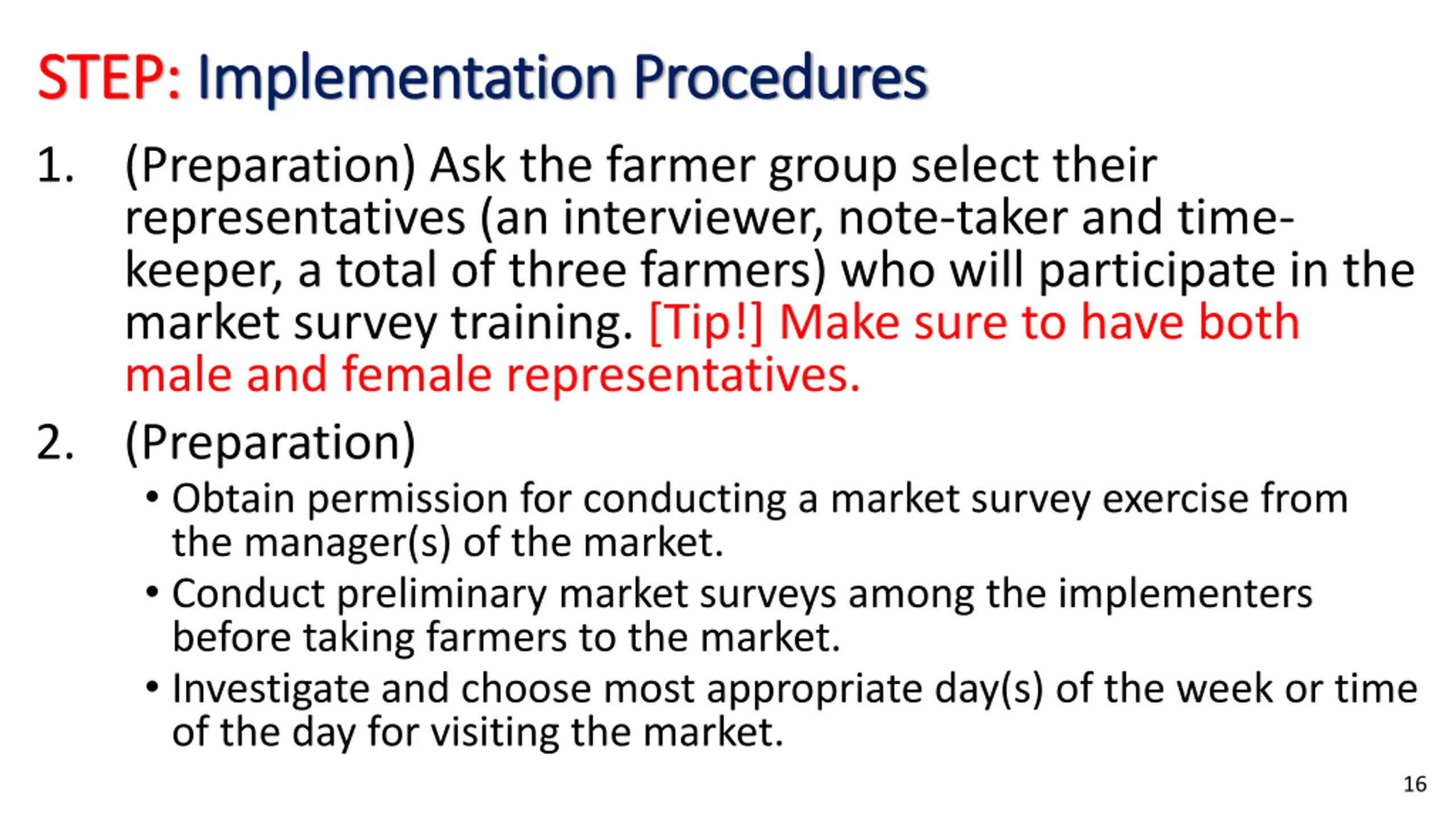 STEP: Implementation Procedures

1. (Preparation) Ask the farmer group select their representatives (an interviewer, note-taker and time-keeper, a total of three farmers) who will participate in the market survey training. [Tip!] Make sure to have both male and female representatives.

2. (Preparation)
• Obtain permission for conducting a market survey exercise from the manager(s) of the market.
• Conduct preliminary market surveys among the implementers before taking farmers to the market.
• Investigate and choose most appropriate day(s) of the week or time of the day for visiting the market.

16